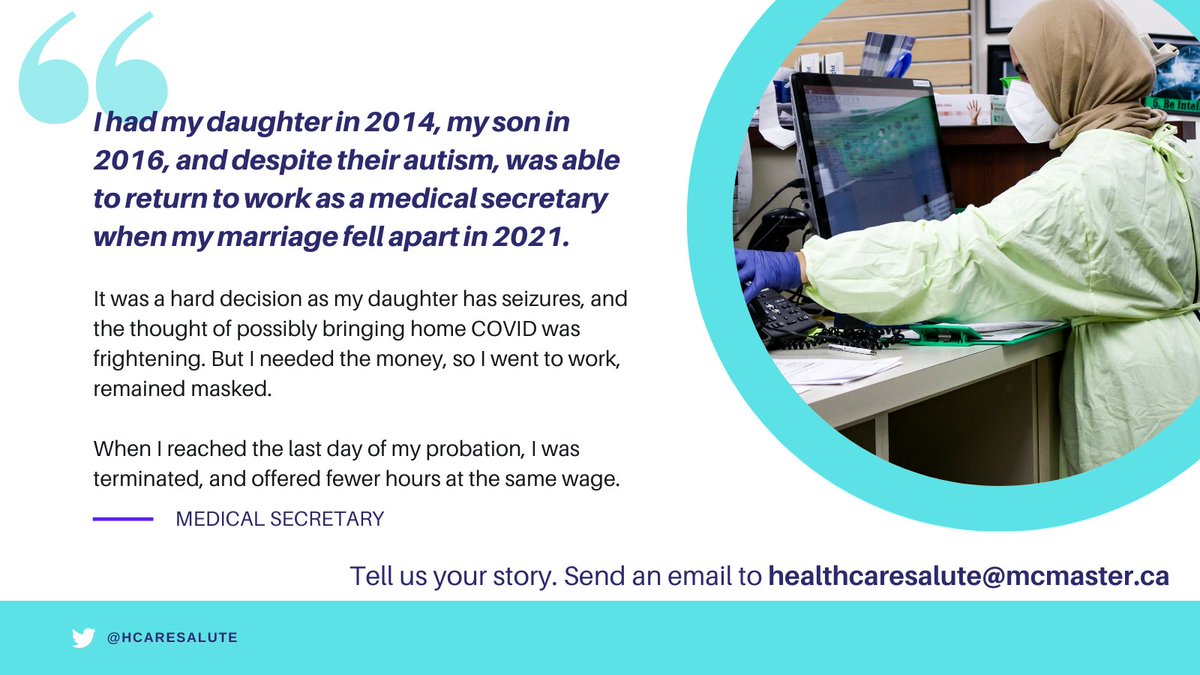 I had my daughter in 2014, my son in 2016, and despite their autism, was able to return to work as a medical secretary when my marriage fell apart in 2021.

It was a hard decision as my daughter has seizures, and the thought of possibly bringing home COVID was frightening. But I needed the money, so I went to work, remained masked.

When I reached the last day of my probation, I was terminated, and offered fewer hours at the same wage.

MEDICAL SECRETARY

5. Be Intel

Tell us your story. Send an email to healthcaresalute@mcmaster.ca

@HCARESALUTE